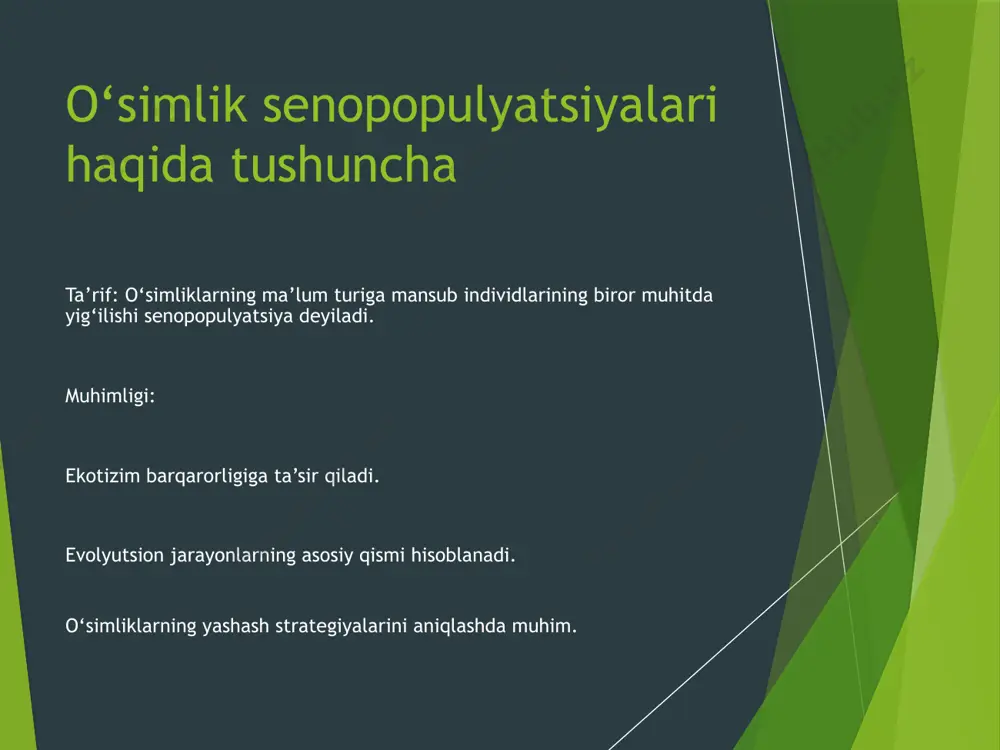 O‘simlik senopopulyatsiyalari haqida tushuncha

Ta’rif: O‘simliklarning ma’lum turiga mansub individlarining biror muhitda yig‘ilishi senopopulyatsiya deyiladi.

Muhimligi:

Ekotizim barqarorligiga ta’sir qiladi.

Evolyutsion jarayonlarning asosiy qismi hisoblanadi.

O‘simliklarning yashash strategiyalarini aniqlashda muhim.